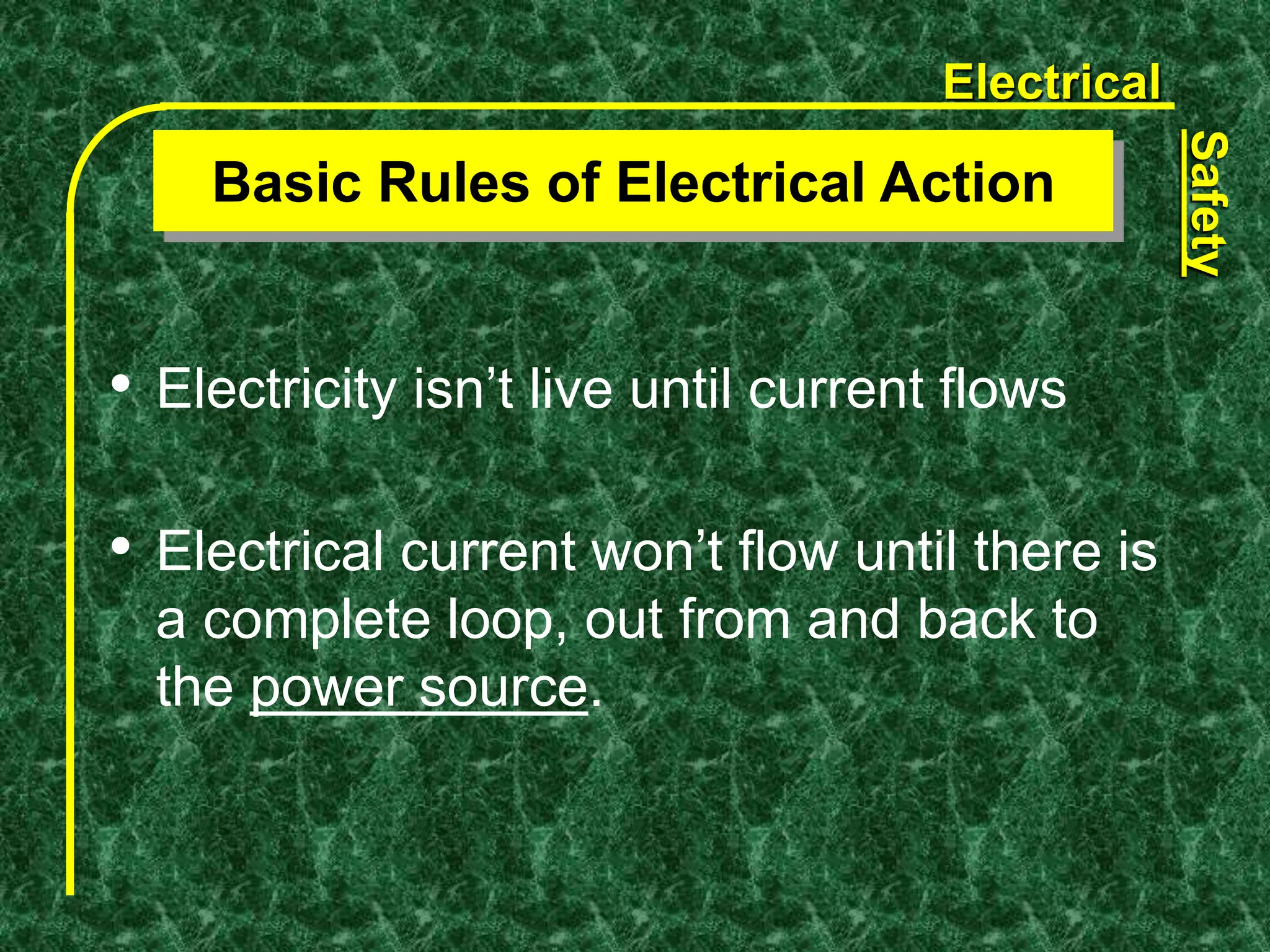 Electrical

Safety

Basic Rules of Electrical Action

• Electricity isn’t live until current flows

• Electrical current won’t flow until there is a complete loop, out from and back to the power source.